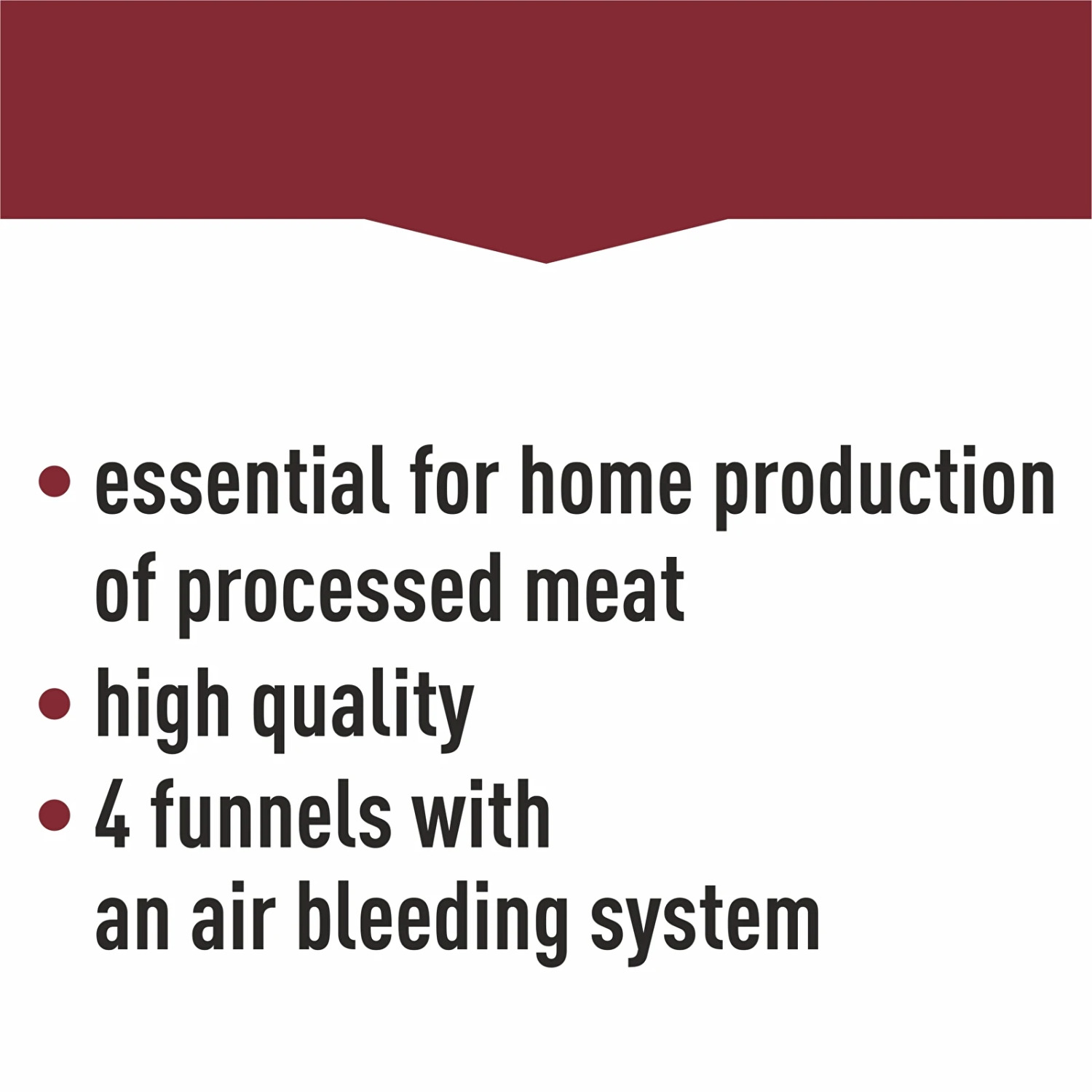 • essential for home production of processed meat
• high quality
• 4 funnels with an air bleeding system